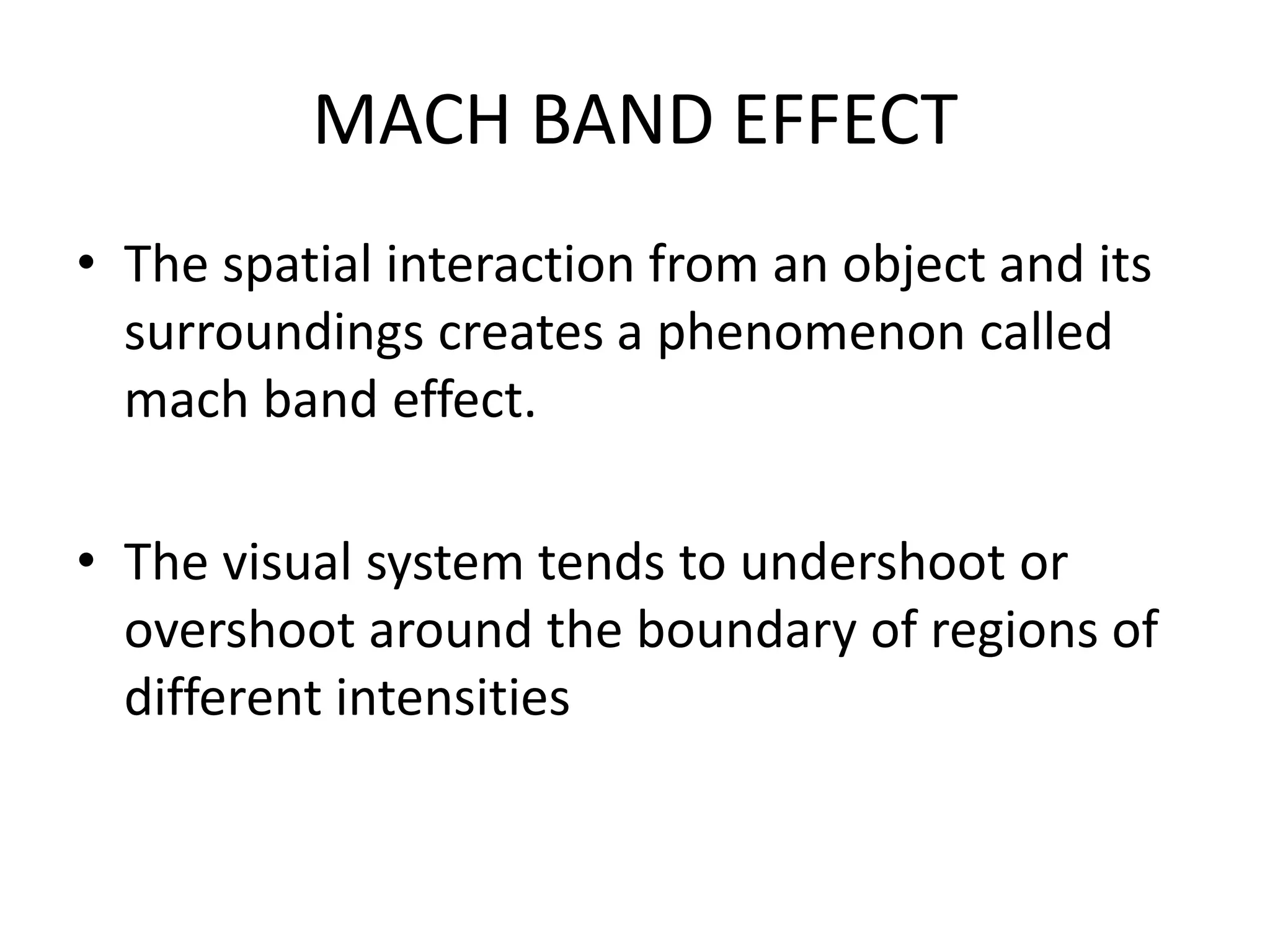 MACH BAND EFFECT

• The spatial interaction from an object and its surroundings creates a phenomenon called mach band effect.

• The visual system tends to undershoot or overshoot around the boundary of regions of different intensities